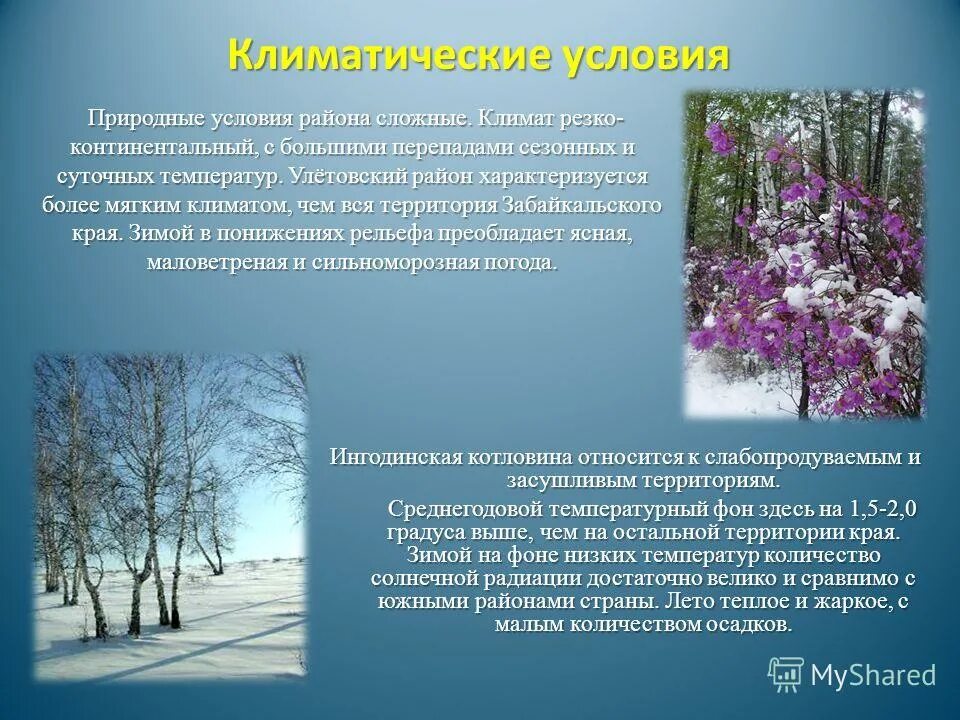 Климатические условия

Природные условия района сложные. Климат резко-континентальный, с большими перепадами сезонных и суточных температур. Улётовский район характеризуется более мягким климатом, чем вся территория Забайкальского края. Зимой в понижениях рельефа преобладает ясная, маловетреная и сильноморозная погода.

Ингодинская котловина относится к слабопродуваемым и засушливым территориям.

Среднегодовой температурный фон здесь на 1,5-2,0 градуса выше, чем на остальной территории края. Зимой на фоне низких температур количество солнечной радиации достаточно велико и сравнимо с южными районами страны. Лето теплое и жаркое, с малым количеством осадков.

MyShared